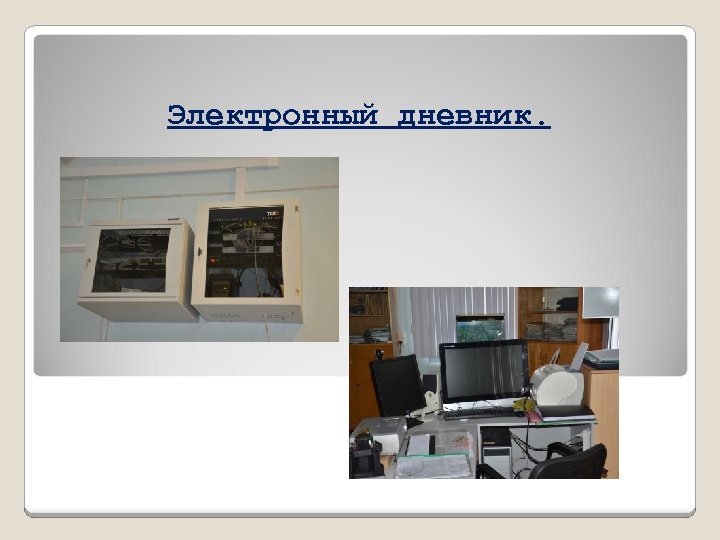 Электронный дневник.